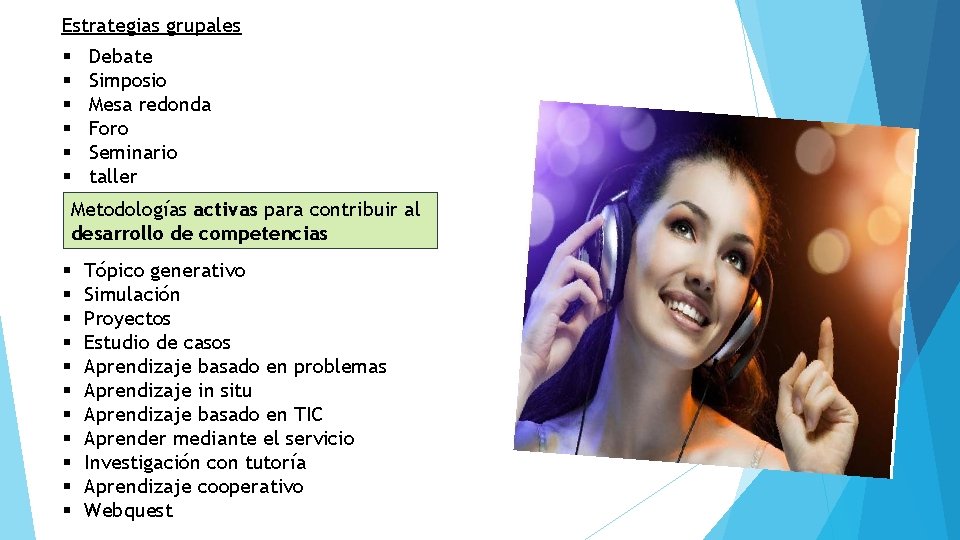 Estrategias grupales

• Debate
• Simposio
• Mesa redonda
• Foro
• Seminario
• taller

Metodologías activas para contribuir al desarrollo de competencias

• Tópico generativo
• Simulación
• Proyectos
• Estudio de casos
• Aprendizaje basado en problemas
• Aprendizaje in situ
• Aprendizaje basado en TIC
• Aprender mediante el servicio
• Investigación con tutoría
• Aprendizaje cooperativo
• Webquest